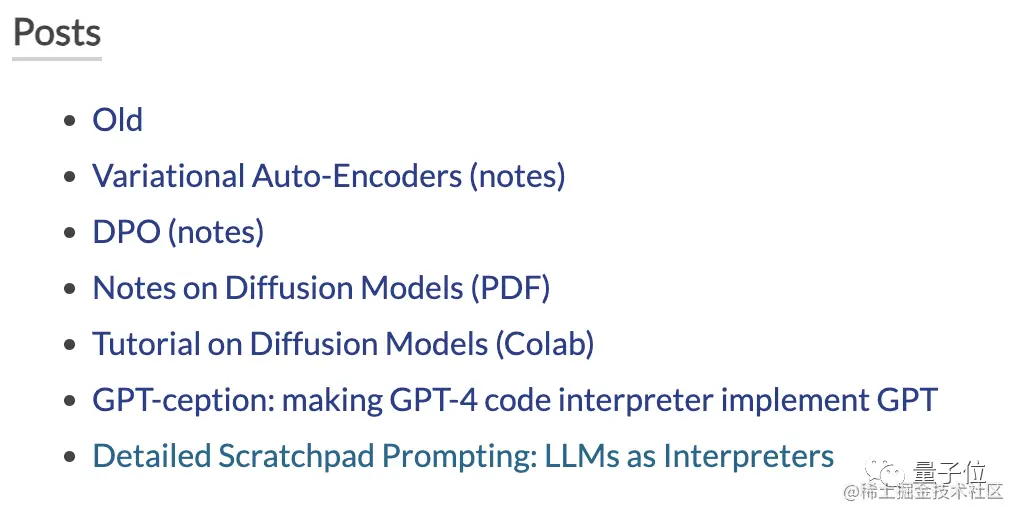 Posts

- Old
- Variational Auto-Encoders (notes)
- DPO (notes)
- Notes on Diffusion Models (PDF)
- Tutorial on Diffusion Models (Colab)
- GPT-ception: making GPT-4 code interpreter implement GPT
- Detailed Scratchpad Prompting: LLMs as Interpreters

量子位
@稀土掘金技术社区